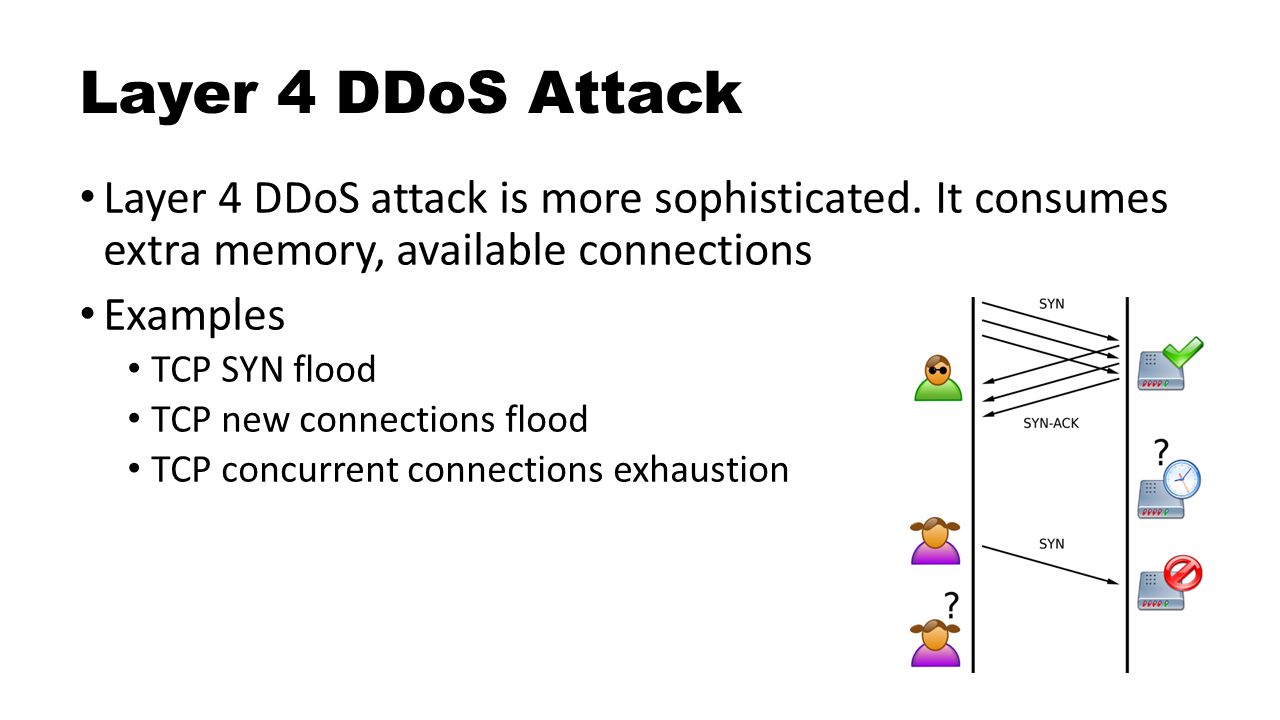 Layer 4 DDoS Attack

• Layer 4 DDoS attack is more sophisticated. It consumes extra memory, available connections

• Examples
  • TCP SYN flood
  • TCP new connections flood
  • TCP concurrent connections exhaustion

SYN

SYN-ACK

?

SYN

?